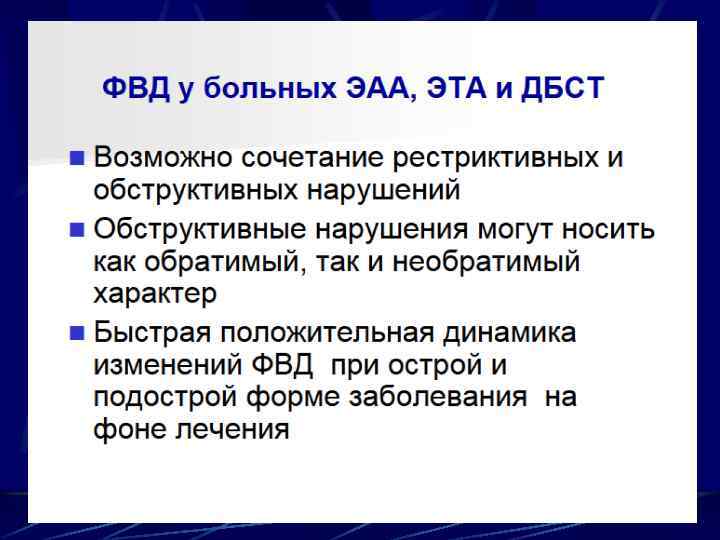 ФВД у больных ЭАА, ЭТА и ДБСТ

■ Возможно сочетание рестриктивных и обструктивных нарушений

■ Обструктивные нарушения могут носить как обратимый, так и необратимый характер

■ Быстрая положительная динамика изменений ФВД при острой и подострой форме заболевания на фоне лечения